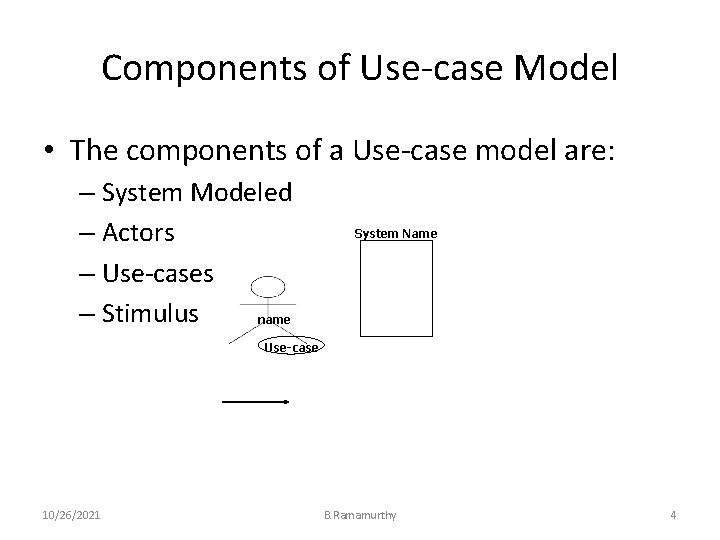 Components of Use-case Model

• The components of a Use-case model are:
– System Modeled
– Actors
– Use-cases
– Stimulus

System Name

name

Use-case

10/26/2021 B.Ramamurthy 4